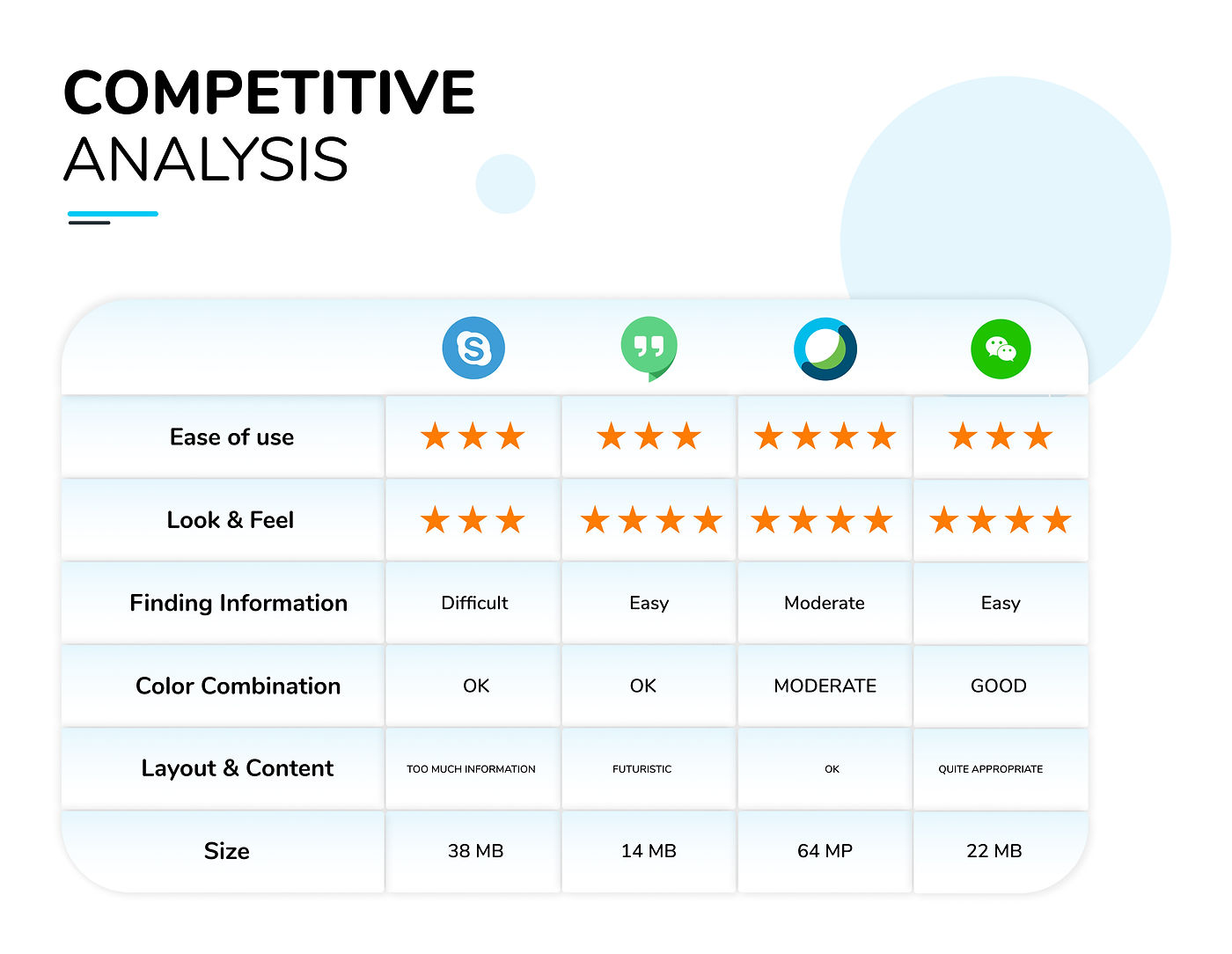 COMPETITIVE
ANALYSIS

| | | | | |
|---|---|---|---|---|
| Ease of use | ★★★ | ★★★ | ★★★★ | ★★★ |
| Look & Feel | ★★★ | ★★★★ | ★★★★ | ★★★★ |
| Finding Information | Difficult | Easy | Moderate | Easy |
| Color Combination | OK | OK | MODERATE | GOOD |
| Layout & Content | TOO MUCH INFORMATION | FUTURISTIC | OK | QUITE APPROPRIATE |
| Size | 38 MB | 14 MB | 64 MP | 22 MB |